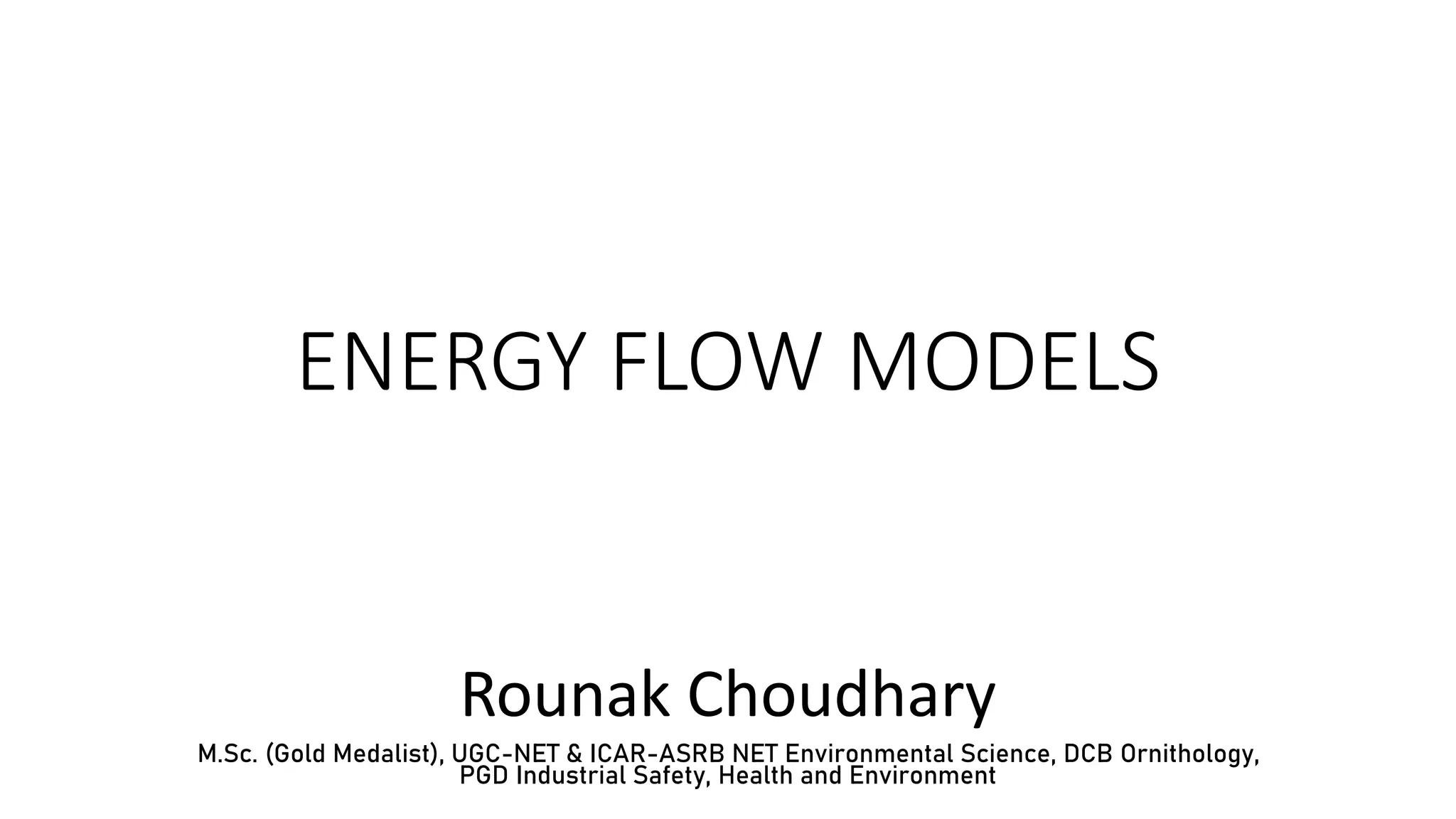 ENERGY FLOW MODELS

Rounak Choudhary

M.Sc. (Gold Medalist), UGC-NET & ICAR-ASRB NET Environmental Science, DCB Ornithology, PGD Industrial Safety, Health and Environment